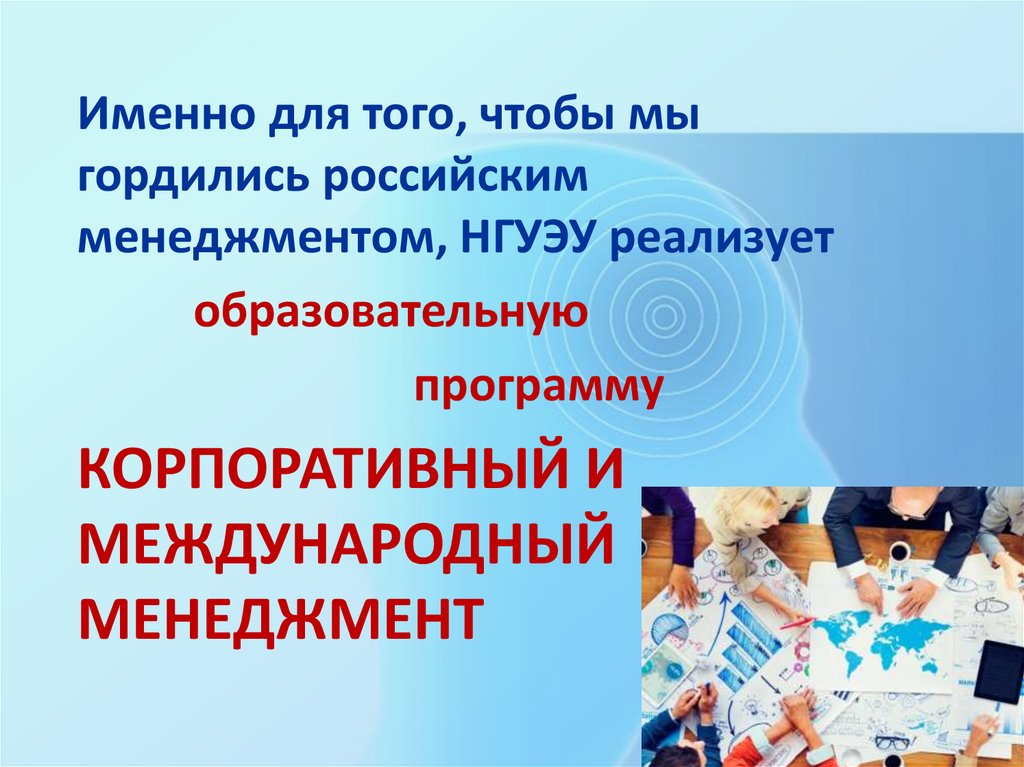 Именно для того, чтобы мы гордились российским менеджментом, НГУЭУ реализует

образовательную

программу

КОРПОРАТИВНЫЙ И МЕЖДУНАРОДНЫЙ МЕНЕДЖМЕНТ